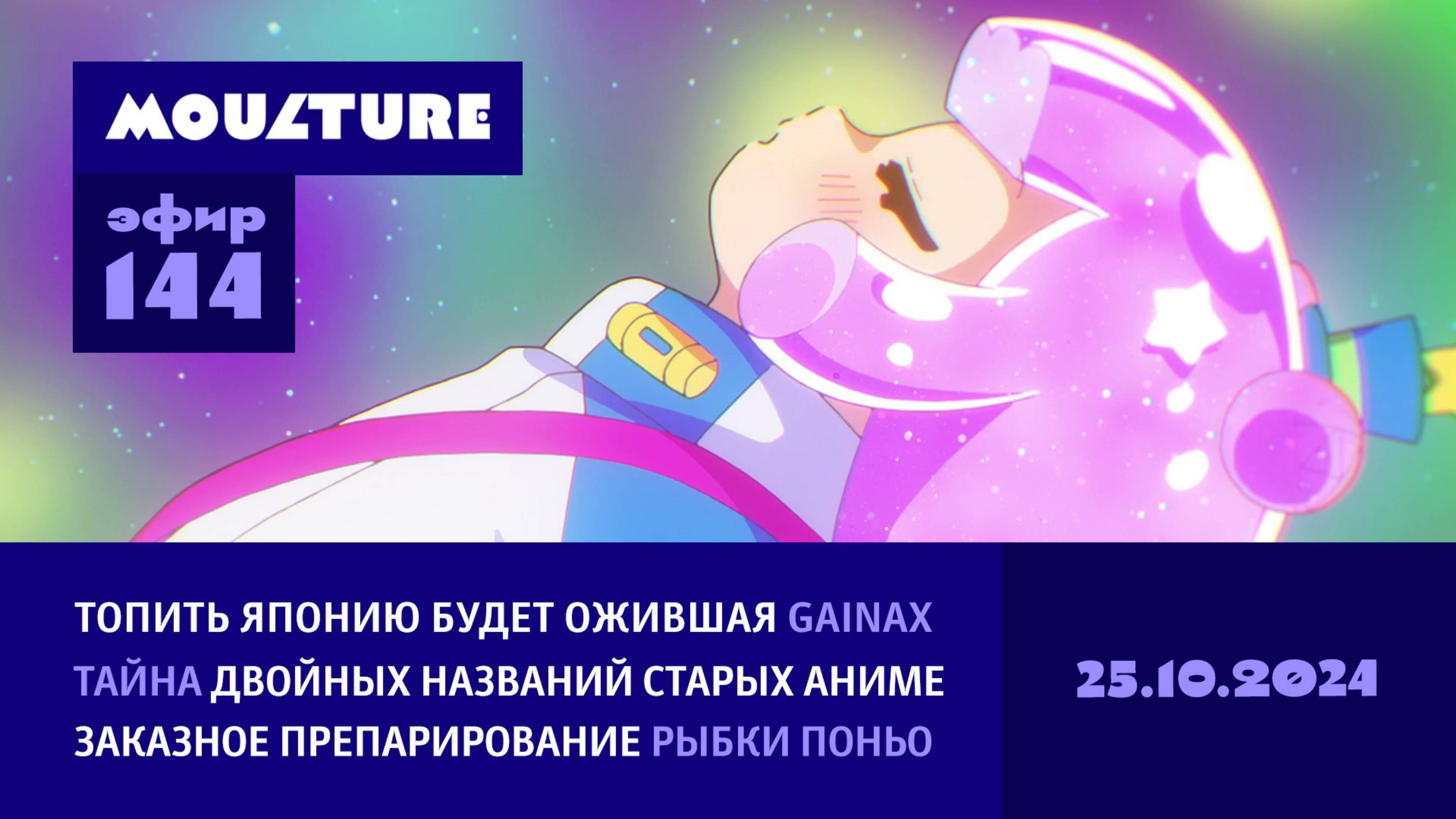 MOULTURE

эфир
144

ТОПИТЬ ЯПОНИЮ БУДЕТ ОЖИВШАЯ GAINAX
ТАЙНА ДВОЙНЫХ НАЗВАНИЙ СТАРЫХ АНИМЕ
ЗАКАЗНОЕ ПРЕПАРИРОВАНИЕ РЫБКИ ПОНЬО

25.10.2024